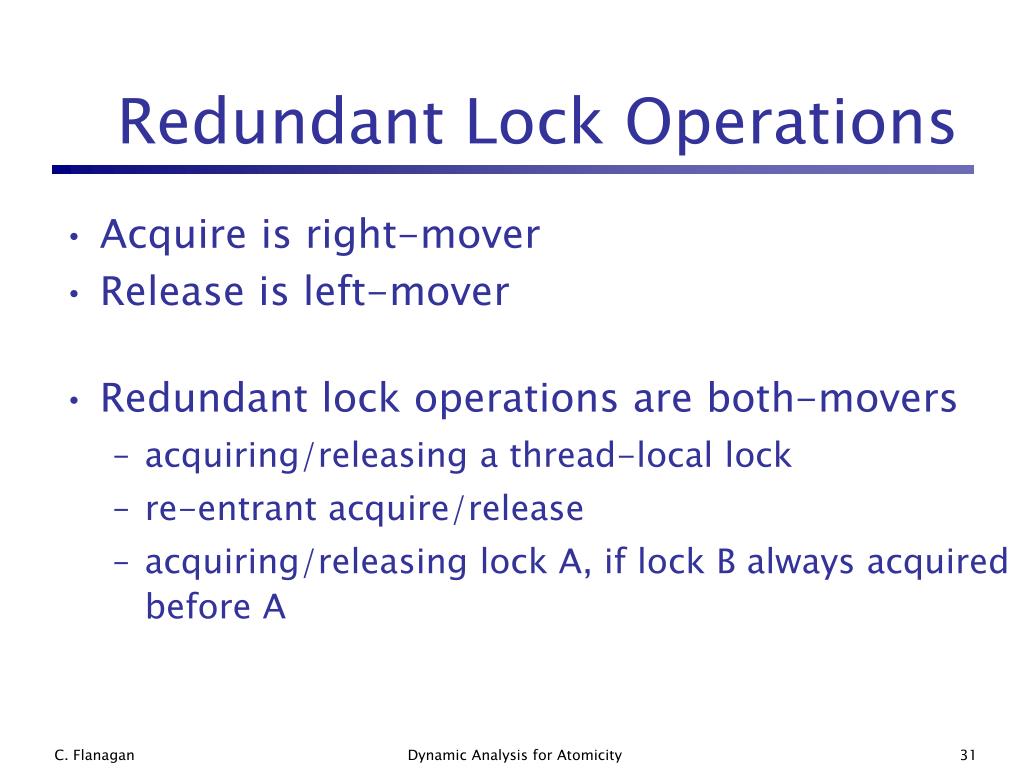 Redundant Lock Operations

• Acquire is right-mover
• Release is left-mover

• Redundant lock operations are both-movers
– acquiring/releasing a thread-local lock
– re-entrant acquire/release
– acquiring/releasing lock A, if lock B always acquired before A

C. Flanagan
Dynamic Analysis for Atomicity
31